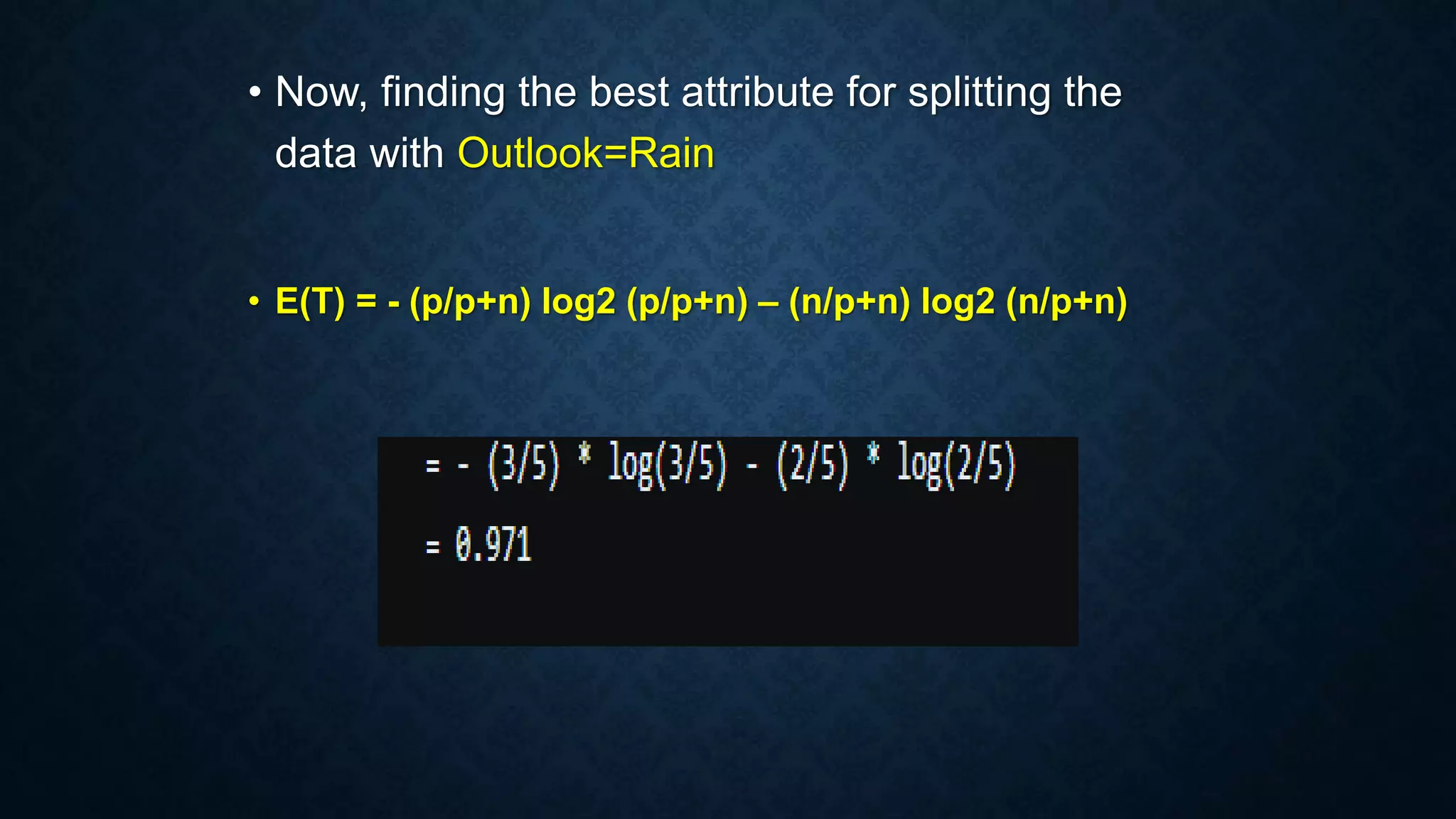 • Now, finding the best attribute for splitting the data with Outlook=Rain

• E(T) = - (p/p+n) log2 (p/p+n) – (n/p+n) log2 (n/p+n)

= - (3/5) * log(3/5) - (2/5) * log(2/5)

= 0.971